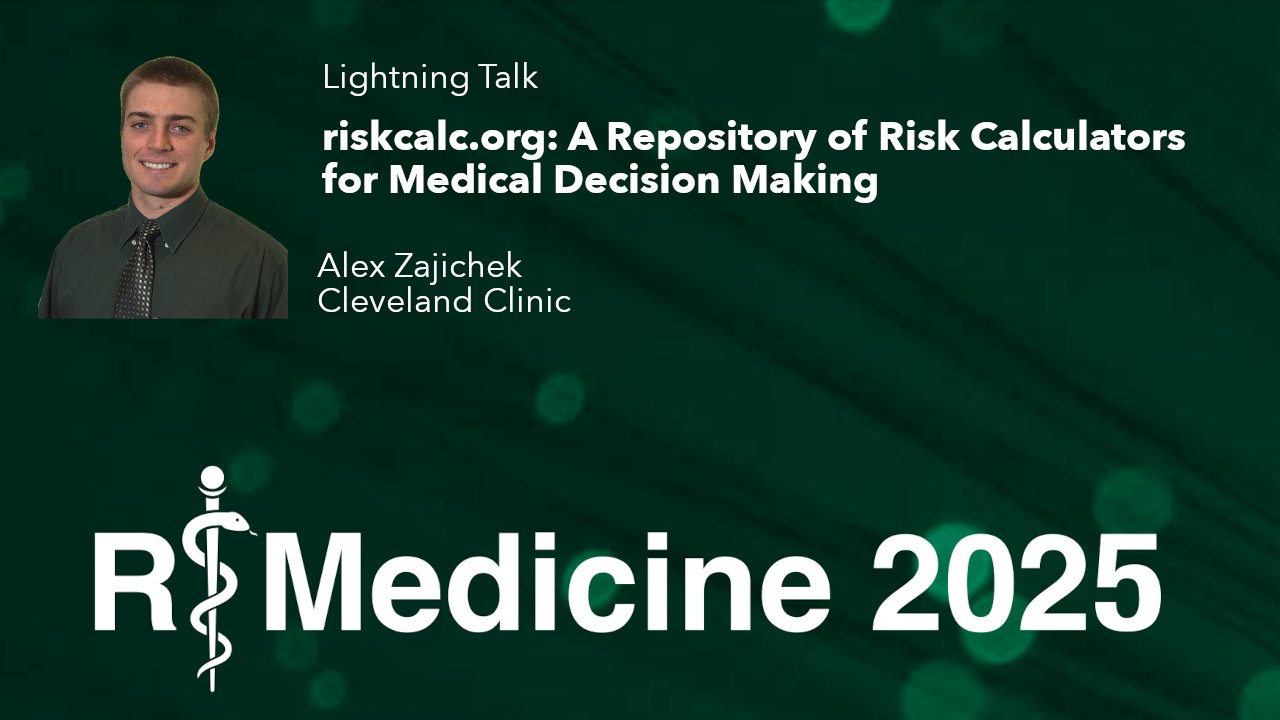 Lightning Talk

riskcalc.org: A Repository of Risk Calculators for Medical Decision Making

Alex Zajichek
Cleveland Clinic

R Medicine 2025